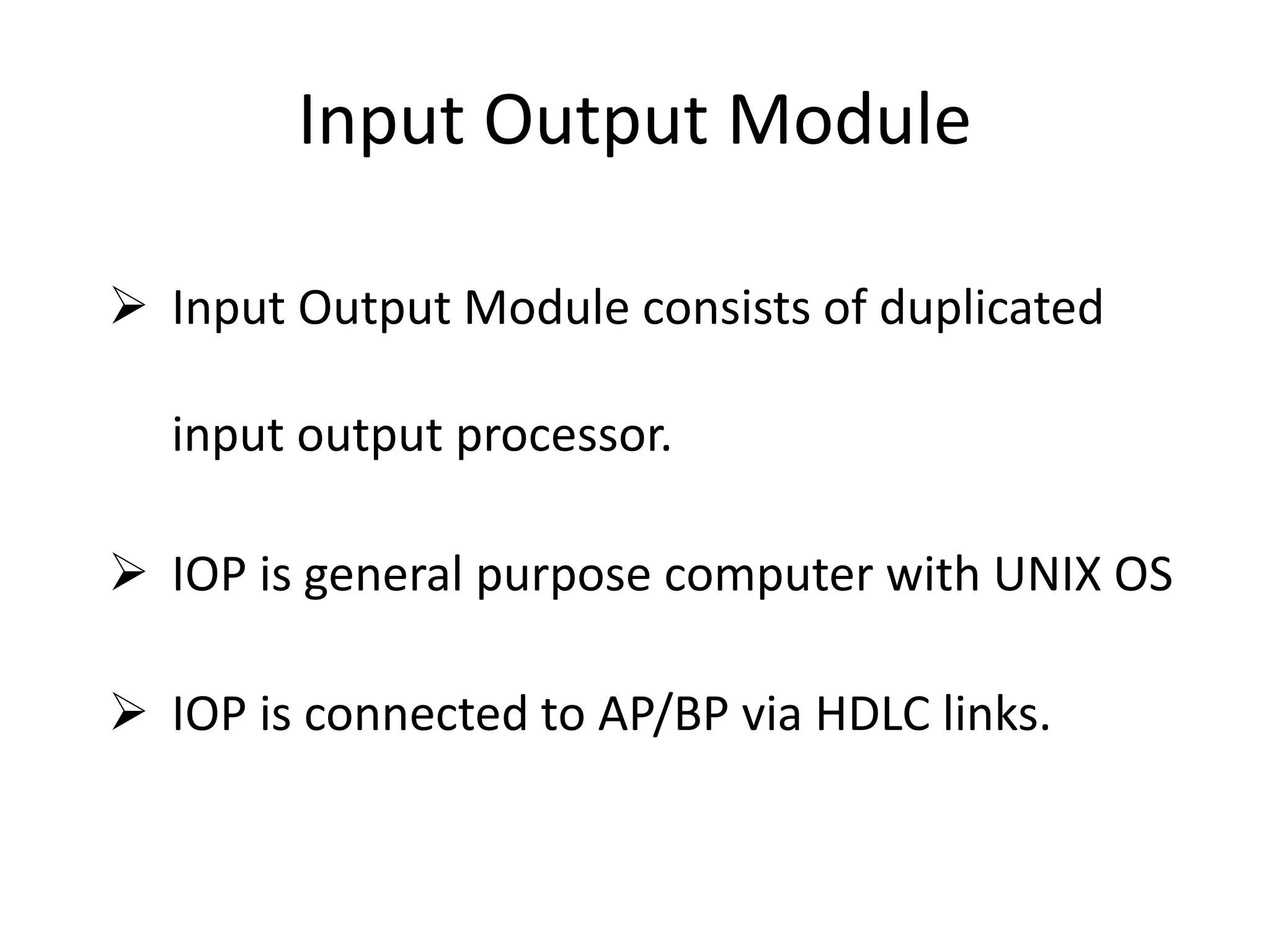 Input Output Module

➢ Input Output Module consists of duplicated input output processor.

➢ IOP is general purpose computer with UNIX OS

➢ IOP is connected to AP/BP via HDLC links.